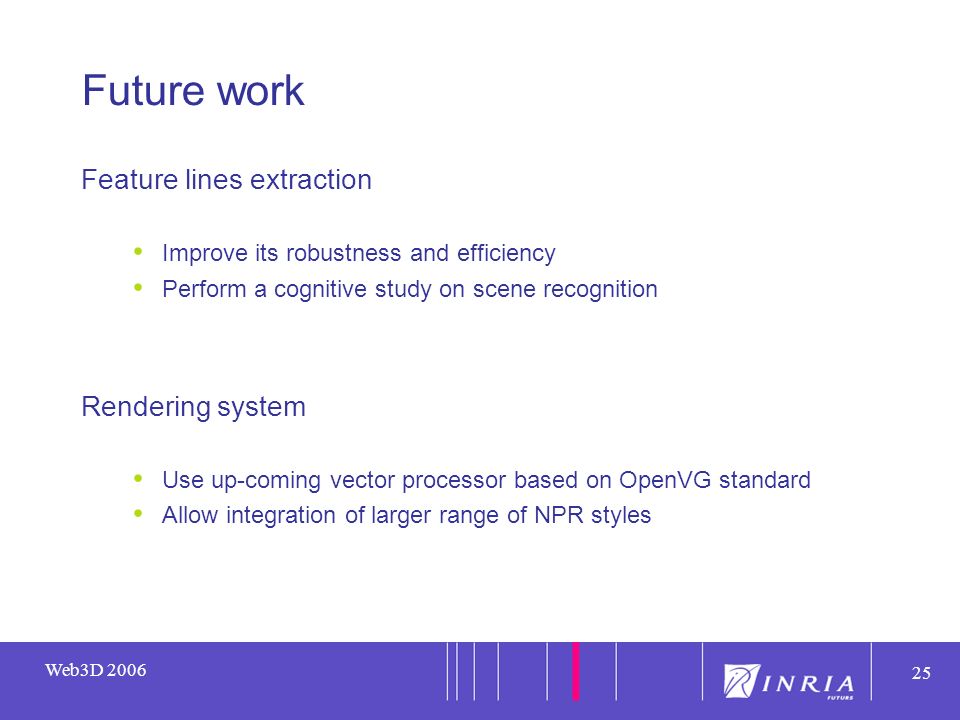 Future work

Feature lines extraction

• Improve its robustness and efficiency
• Perform a cognitive study on scene recognition

Rendering system

• Use up-coming vector processor based on OpenVG standard
• Allow integration of larger range of NPR styles

Web3D 2006

INRIA FUTURS

25